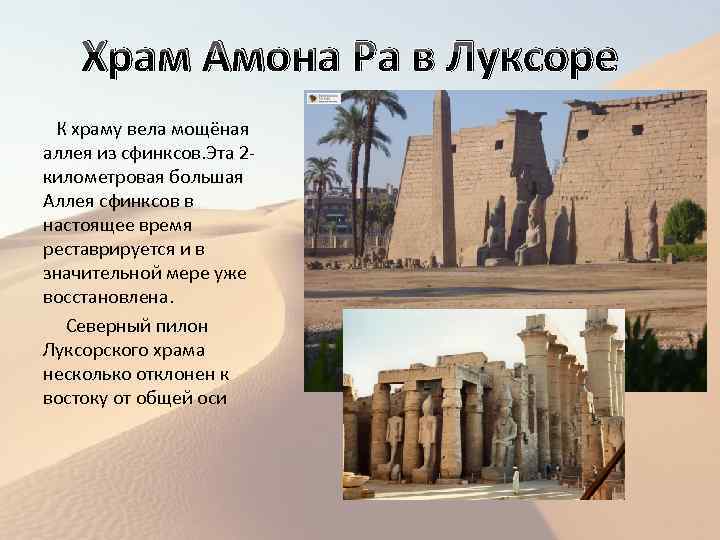 Храм Амона Ра в Луксоре

К храму вела мощёная аллея из сфинксов.Эта 2-километровая большая Аллея сфинксов в настоящее время реставрируется и в значительной мере уже восстановлена.

Северный пилон Луксорского храма несколько отклонен к востоку от общей оси